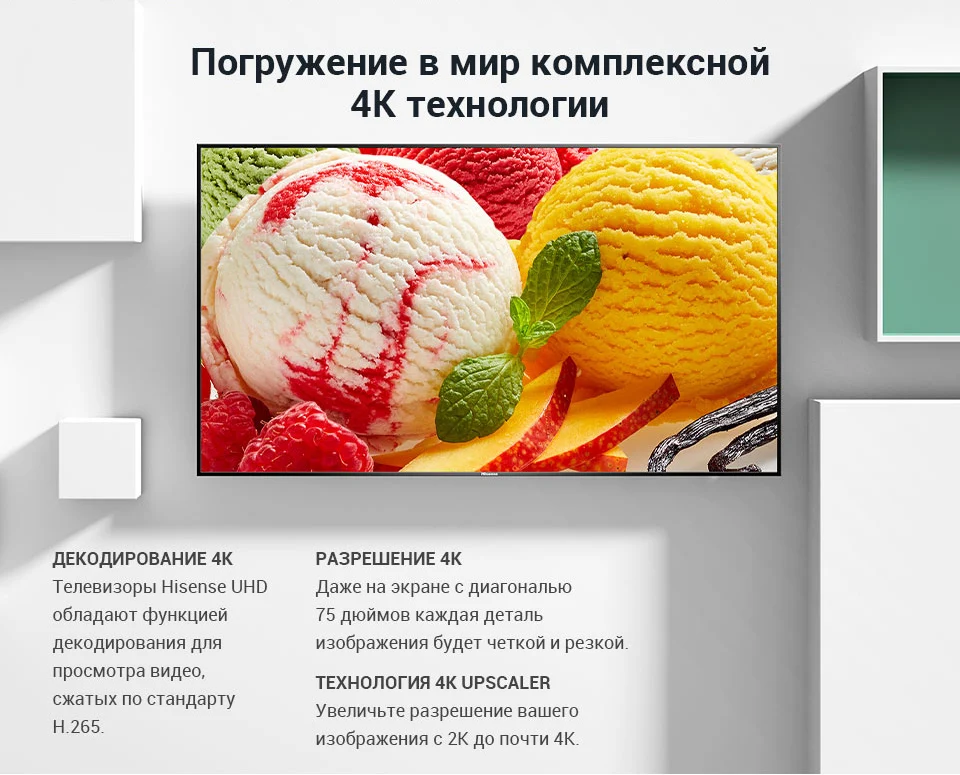 Погружение в мир комплексной 4К технологии

Hisense

ДЕКОДИРОВАНИЕ 4К
Телевизоры Hisense UHD обладают функцией декодирования для просмотра видео, сжатых по стандарту H.265.

РАЗРЕШЕНИЕ 4К
Даже на экране с диагональю 75 дюймов каждая деталь изображения будет четкой и резкой.

ТЕХНОЛОГИЯ 4К UPSCALER
Увеличьте разрешение вашего изображения с 2К до почти 4К.